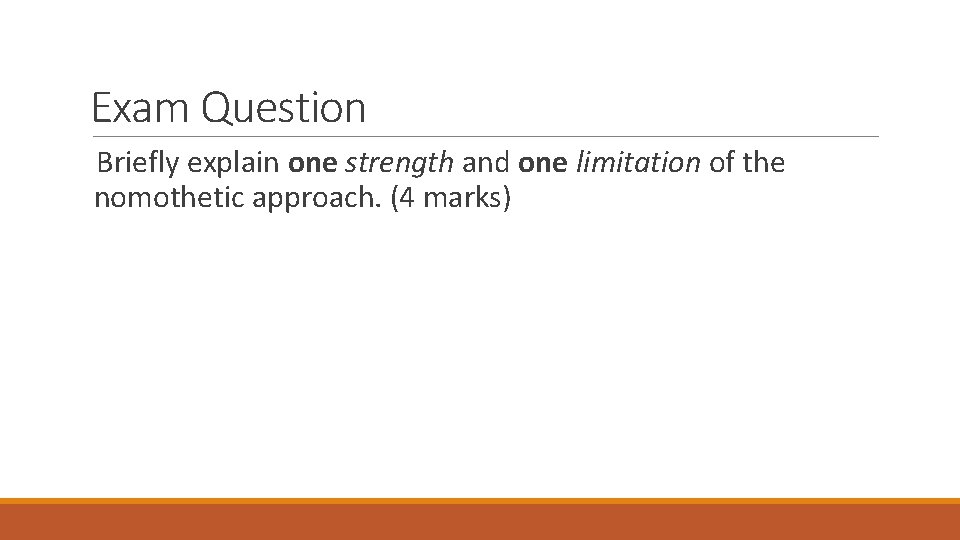 Exam Question

Briefly explain one strength and one limitation of the nomothetic approach. (4 marks)